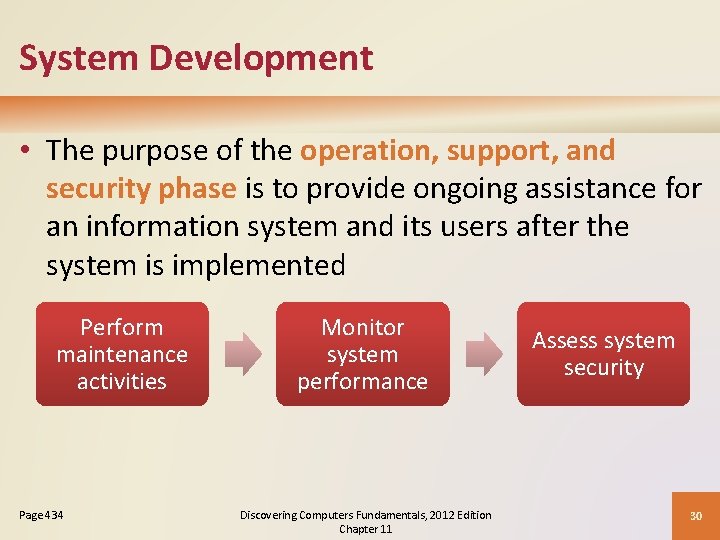 System Development

• The purpose of the operation, support, and security phase is to provide ongoing assistance for an information system and its users after the system is implemented

Perform maintenance activities

Monitor system performance

Assess system security

Page 434

Discovering Computers Fundamentals, 2012 Edition
Chapter 11

30